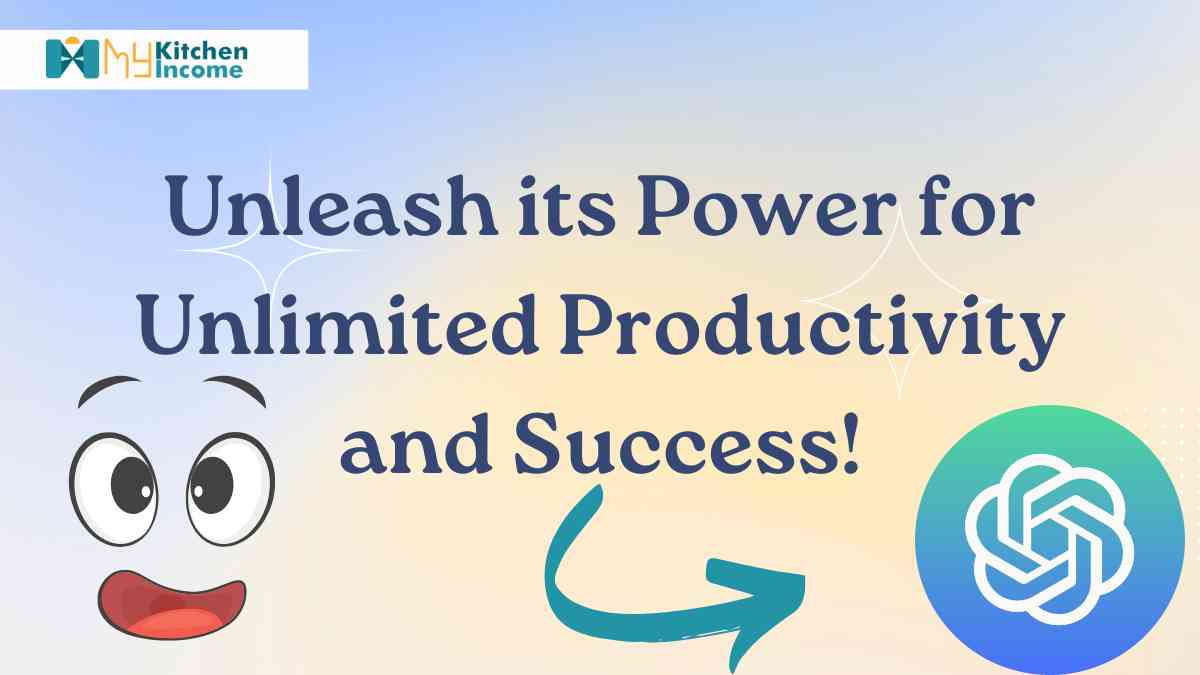 My Kitchen Income

Unleash its Power for Unlimited Productivity and Success!